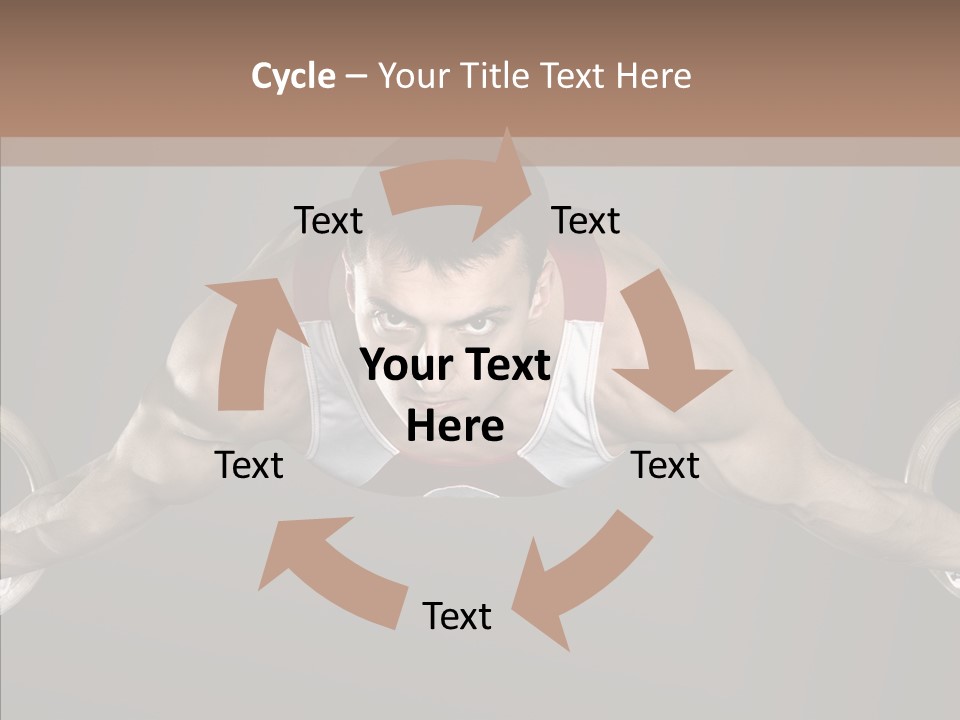 Cycle – Your Title Text Here

Text

Text

Your Text Here

Text

Text

Text